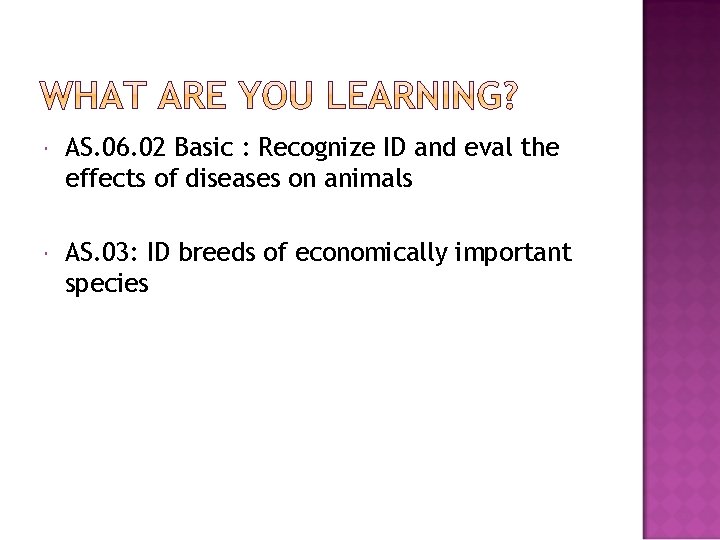 WHAT ARE YOU LEARNING?

AS.06.02 Basic : Recognize ID and eval the effects of diseases on animals

AS.03: ID breeds of economically important species